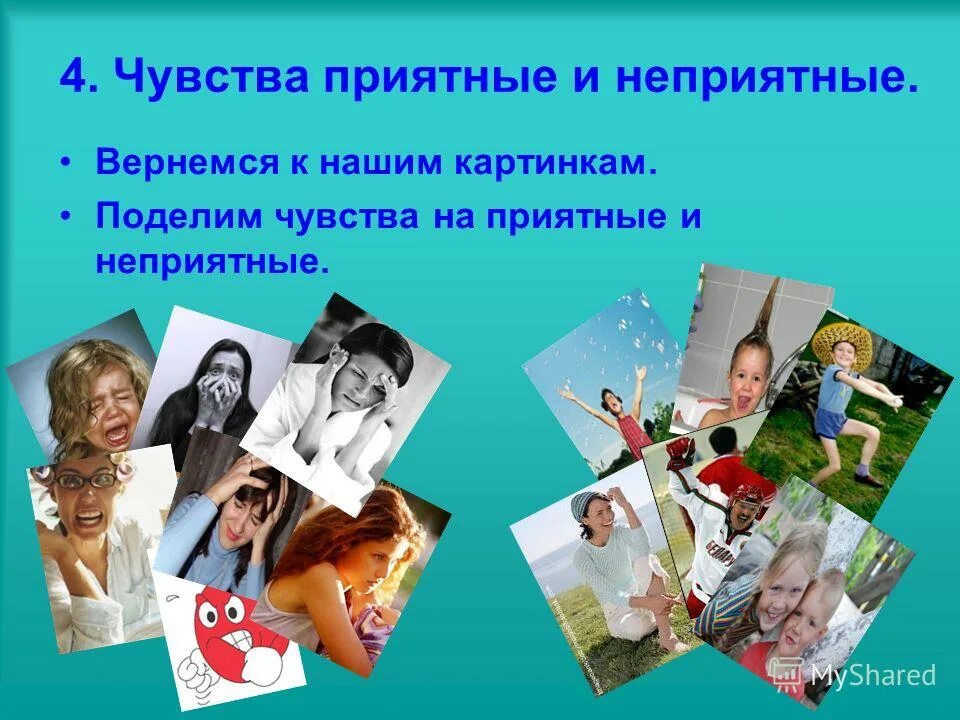 4. Чувства приятные и неприятные.

• Вернемся к нашим картинкам.
• Поделим чувства на приятные и неприятные.

MyShared